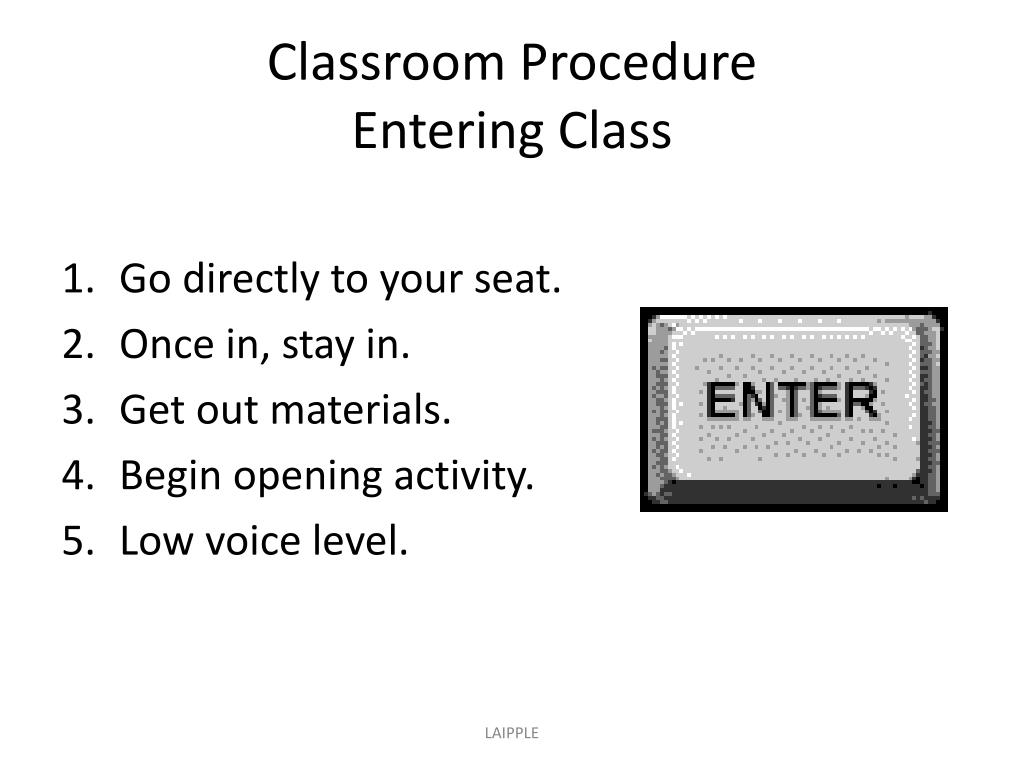 Classroom Procedure
Entering Class

1. Go directly to your seat.
2. Once in, stay in.
3. Get out materials.
4. Begin opening activity.
5. Low voice level.

ENTER

LAIPPLE